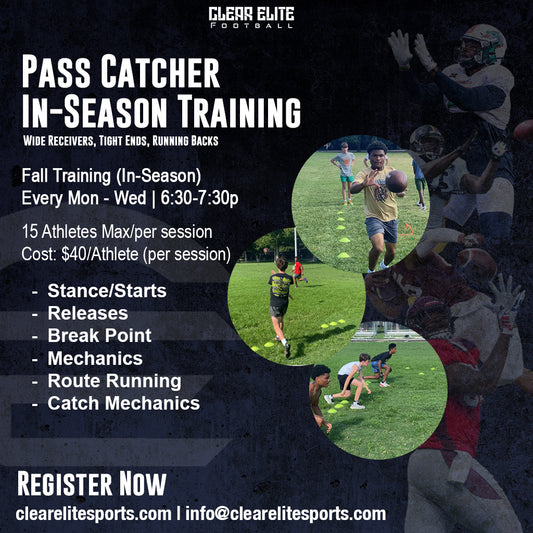 CLEAR ELITE
FOOTBALL

PASS CATCHER
IN-SEASON TRAINING

WIDE RECEIVERS, TIGHT ENDS, RUNNING BACKS

Fall Training (In-Season)
Every Mon - Wed | 6:30-7:30p

15 Athletes Max/per session
Cost: $40/Athlete (per session)

- Stance/Starts
- Releases
- Break Point
- Mechanics
- Route Running
- Catch Mechanics

REGISTER NOW

clearelitesports.com | info@clearelitesports.com